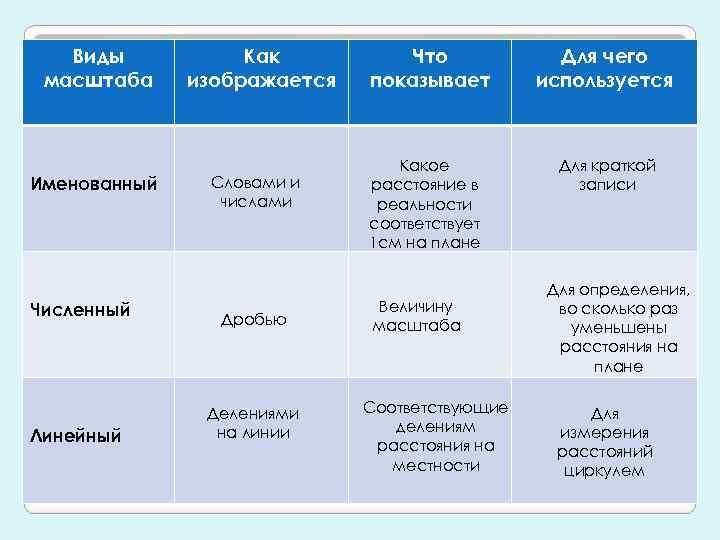 | Виды масштаба | Как изображается | Что показывает | Для чего используется |
|---|---|---|---|
| Именованный | Словами и числами | Какое расстояние в реальности соответствует 1см на плане | Для краткой записи |
| Численный | Дробью | Величину масштаба | Для определения, во сколько раз уменьшены расстояния на плане |
| Линейный | Делениями на линии | Соответствующие делениям расстояния на местности | Для измерения расстояний циркулем |